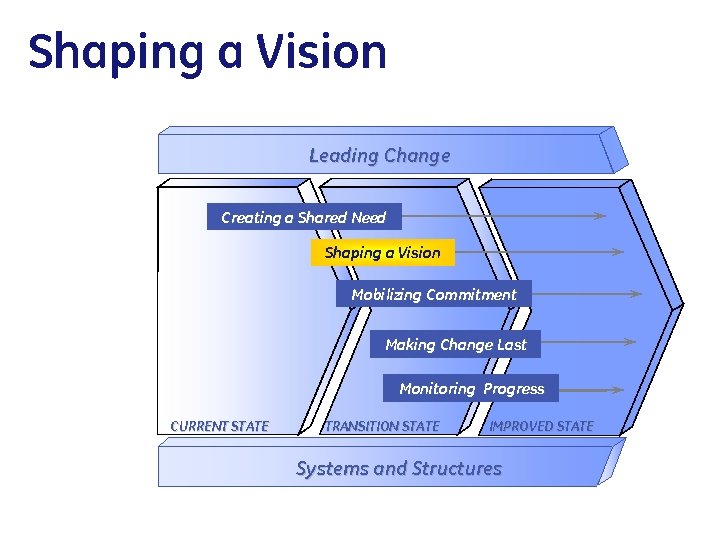 Shaping a Vision

Leading Change

Creating a Shared Need

Shaping a Vision

Mobilizing Commitment

Making Change Last

Monitoring Progress

CURRENT STATE

TRANSITION STATE

IMPROVED STATE

Systems and Structures